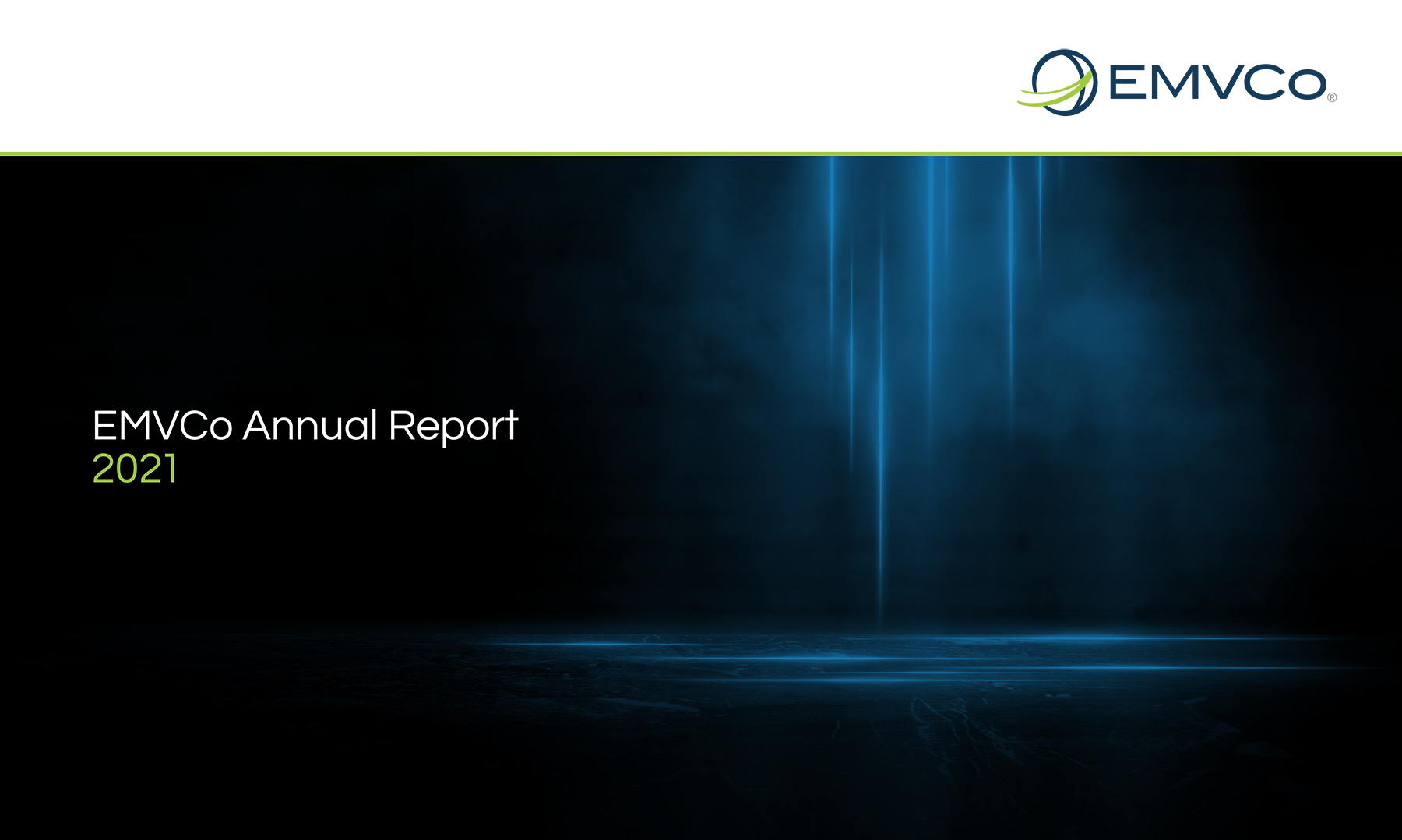 EMVCo®

EMVCo Annual Report
2021